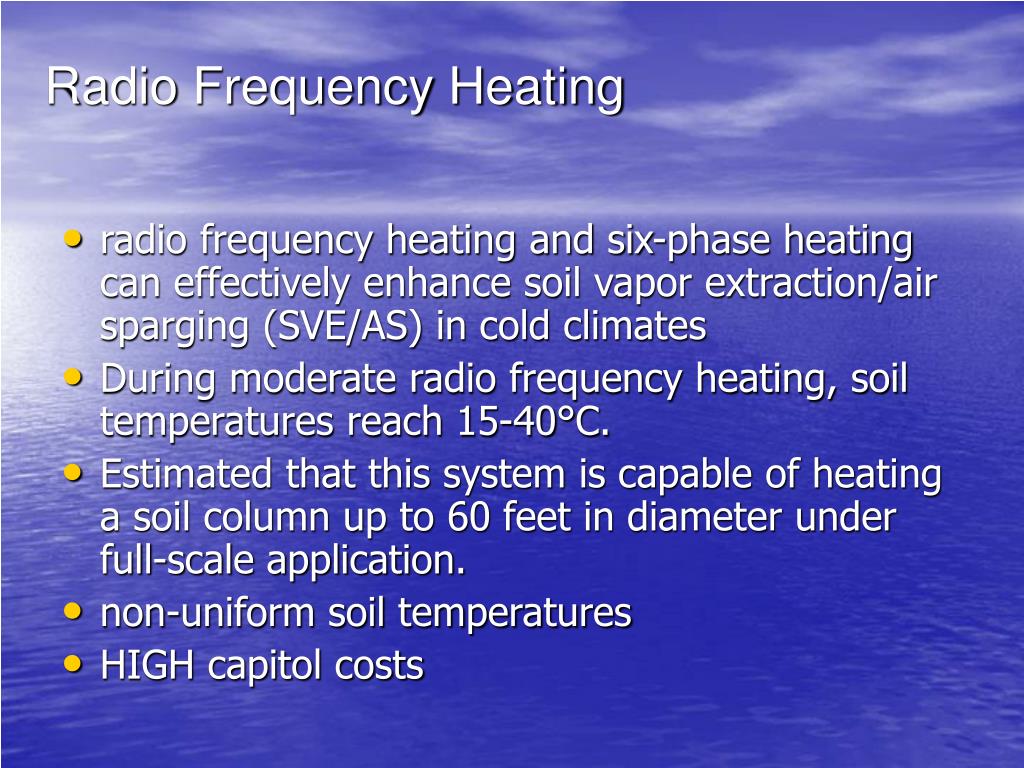 Radio Frequency Heating

• radio frequency heating and six-phase heating can effectively enhance soil vapor extraction/air sparging (SVE/AS) in cold climates
• During moderate radio frequency heating, soil temperatures reach 15-40°C.
• Estimated that this system is capable of heating a soil column up to 60 feet in diameter under full-scale application.
• non-uniform soil temperatures
• HIGH capitol costs